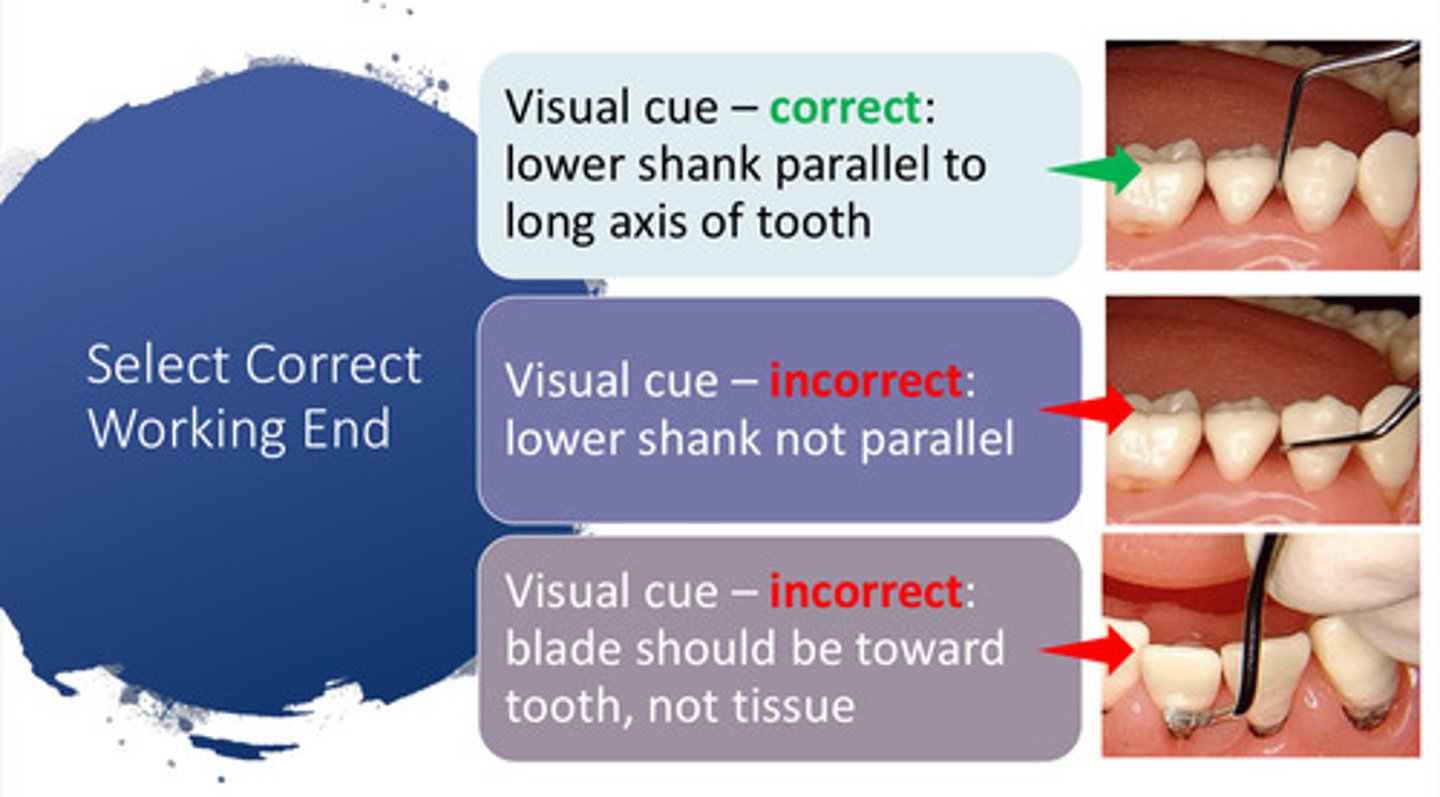 Select Correct Working End

Visual cue – correct: lower shank parallel to long axis of tooth

Visual cue – incorrect: lower shank not parallel

Visual cue – incorrect: blade should be toward tooth, not tissue